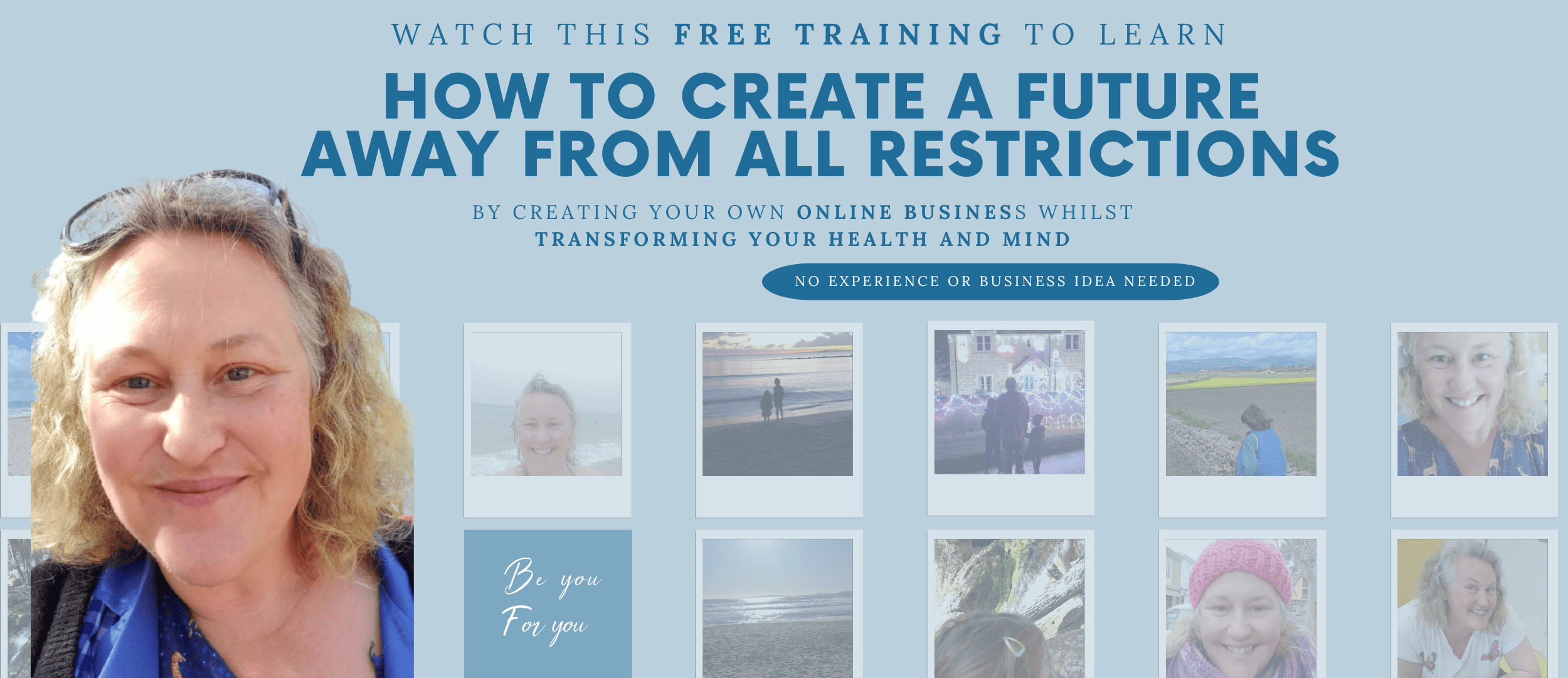 WATCH THIS FREE TRAINING TO LEARN

HOW TO CREATE A FUTURE AWAY FROM ALL RESTRICTIONS

BY CREATING YOUR OWN ONLINE BUSINESS WHILST TRANSFORMING YOUR HEALTH AND MIND

NO EXPERIENCE OR BUSINESS IDEA NEEDED

Be you
For you